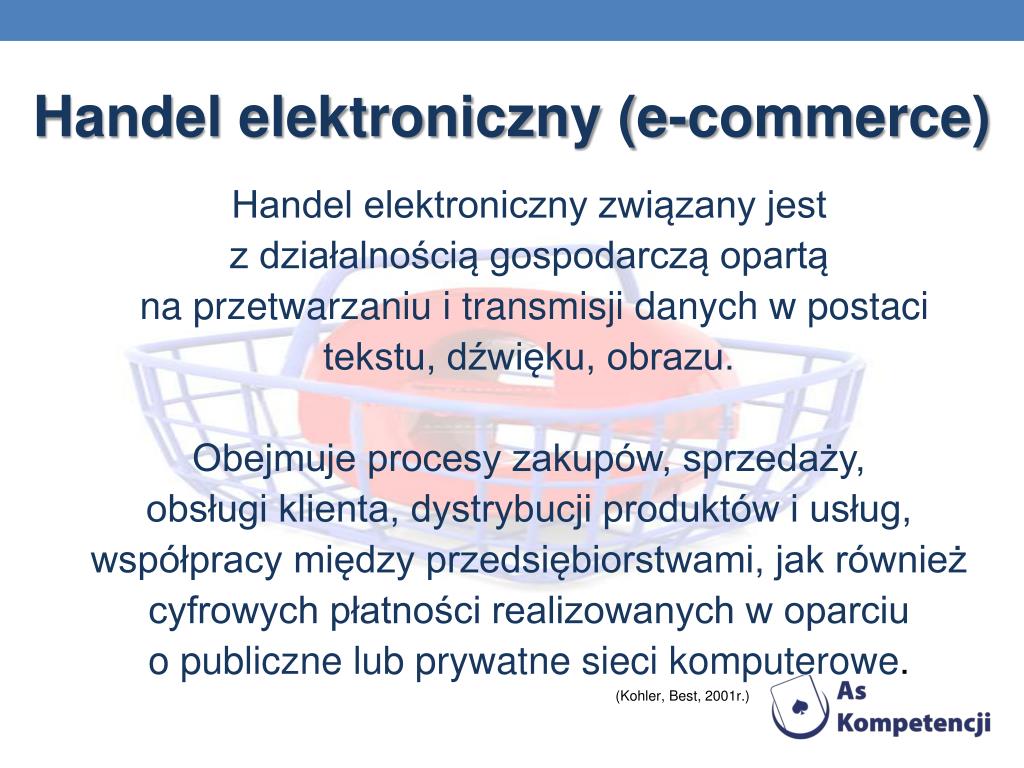 Handel elektroniczny (e-commerce)

Handel elektroniczny związany jest z działalnością gospodarczą opartą na przetwarzaniu i transmisji danych w postaci tekstu, dźwięku, obrazu.

Obejmuje procesy zakupów, sprzedaży, obsługi klienta, dystrybucji produktów i usług, współpracy między przedsiębiorstwami, jak również cyfrowych płatności realizowanych w oparciu o publiczne lub prywatne sieci komputerowe.

(Kohler, Best, 2001r.)

As Kompetencji